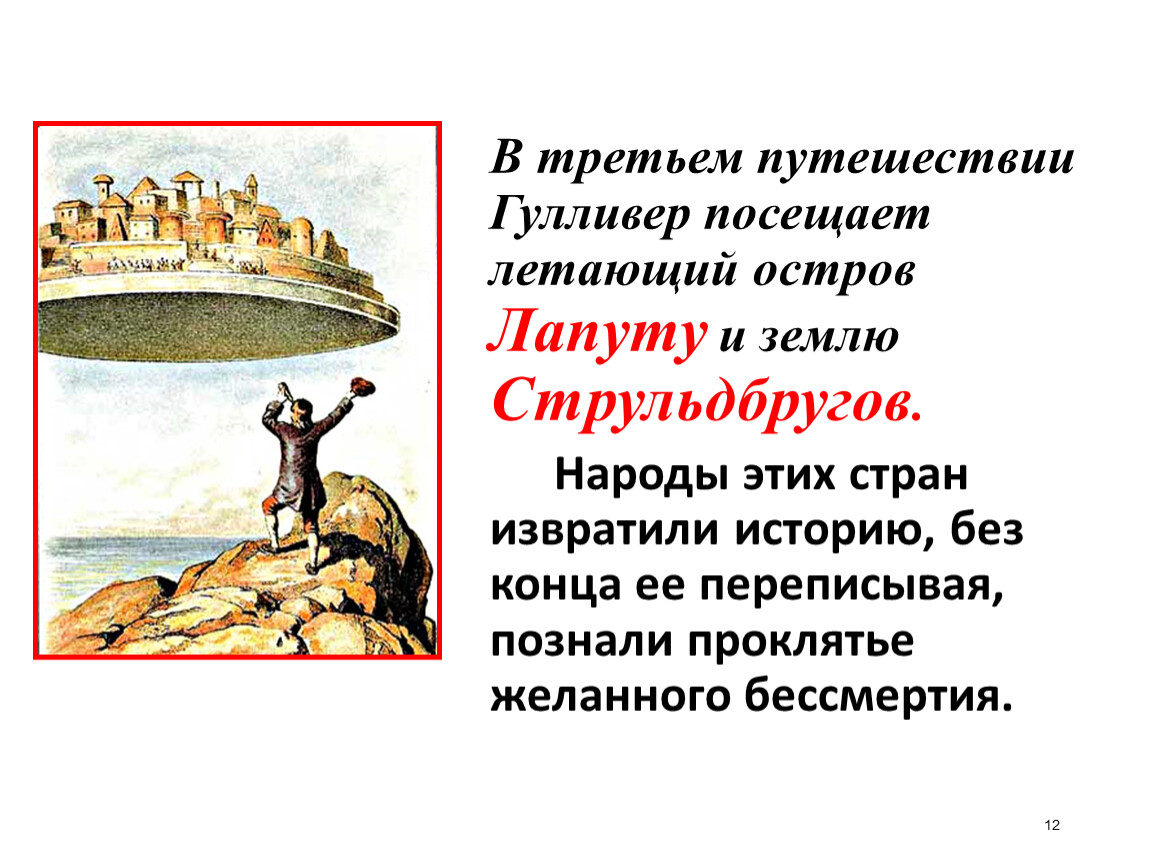 В третьем путешествии Гулливер посещает летающий остров Лапуту и землю Струльдбругов.

Народы этих стран извратили историю, без конца ее переписывая, познали проклятье желанного бессмертия.

12